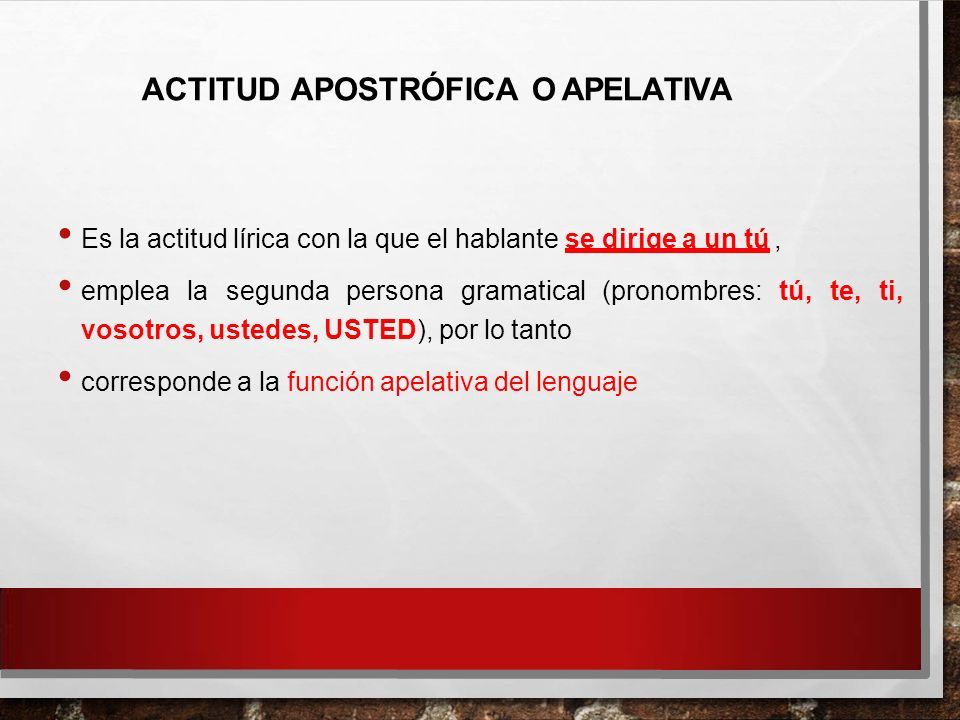 ACTITUD APOSTRÓFICA O APELATIVA

• Es la actitud lírica con la que el hablante se dirige a un tú ,

• emplea la segunda persona gramatical (pronombres: tú, te, ti, vosotros, ustedes, USTED), por lo tanto

• corresponde a la función apelativa del lenguaje